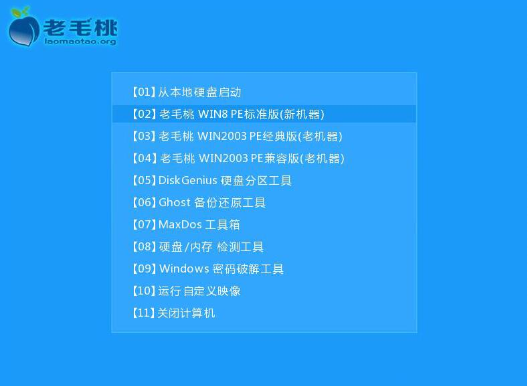 老毛桃
laomaotao.org

【01】从本地硬盘启动
【02】老毛桃 WIN8 PE标准版(新机器)
【03】老毛桃 WIN2003 PE经典版(老机器)
【04】老毛桃 WIN2003 PE兼容版(老机器)
【05】DiskGenius 硬盘分区工具
【06】Ghost 备份还原工具
【07】MaxDos 工具箱
【08】硬盘/内存 检测工具
【09】Windows 密码破解工具
【10】运行 自定义映像
【11】关闭计算机